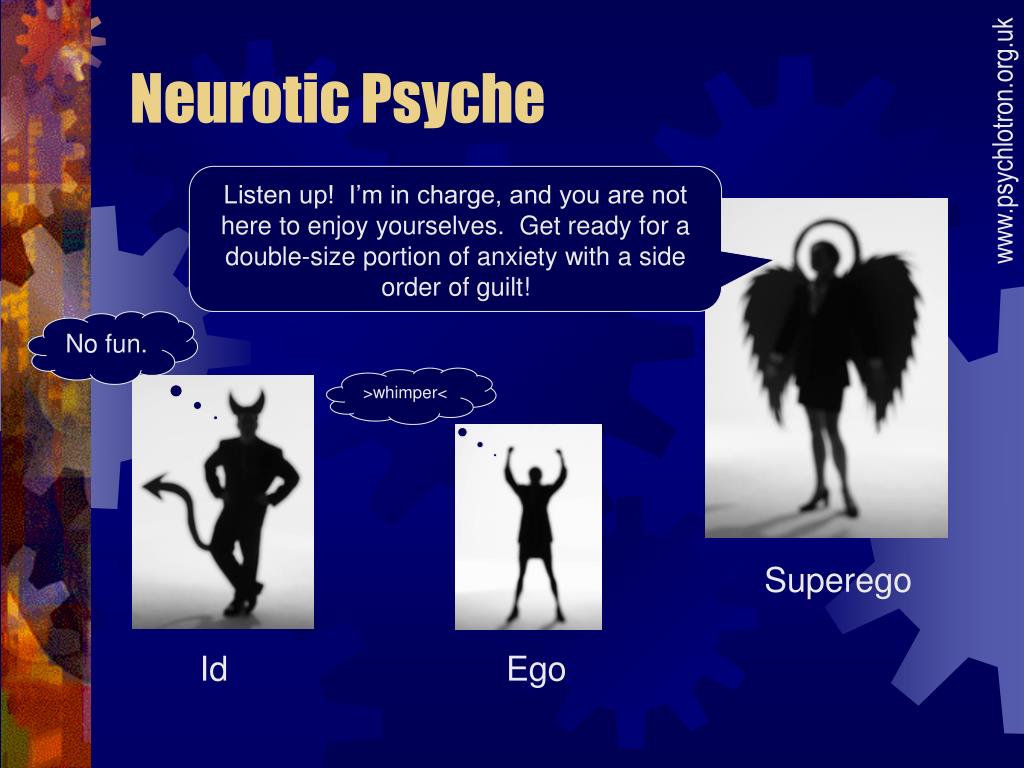 Neurotic Psyche

www.psychlotron.org.uk

Listen up!  I'm in charge, and you are not here to enjoy yourselves.  Get ready for a double-size portion of anxiety with a side order of guilt!

No fun.

>whimper<

Superego

Id

Ego